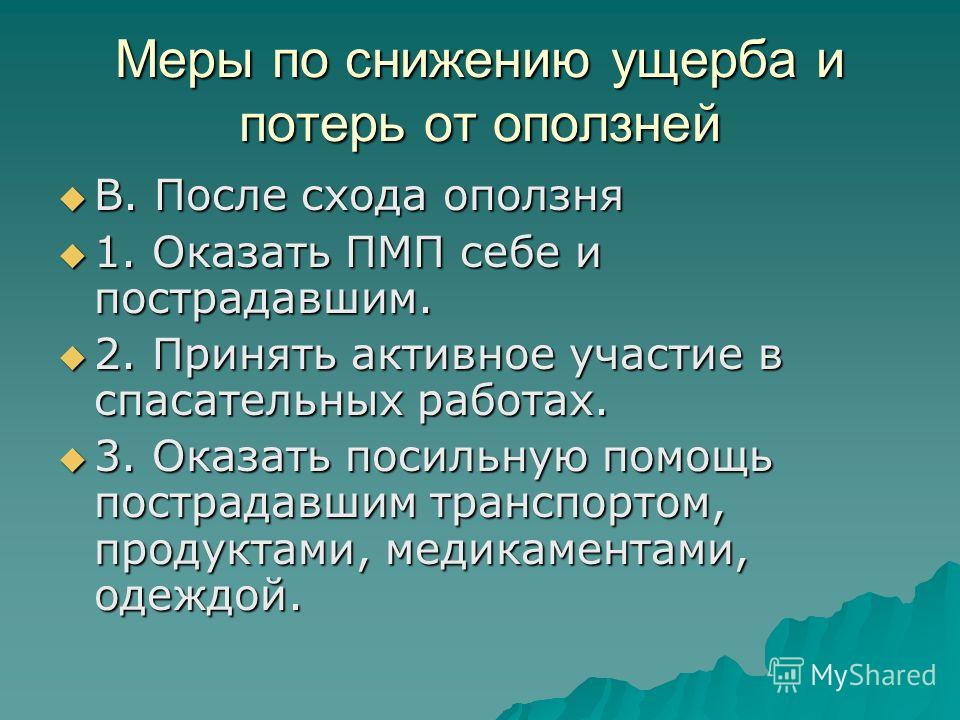 Меры по снижению ущерба и потерь от оползней

В. После схода оползня

1. Оказать ПМП себе и пострадавшим.

2. Принять активное участие в спасательных работах.

3. Оказать посильную помощь пострадавшим транспортом, продуктами, медикаментами, одеждой.

MyShared